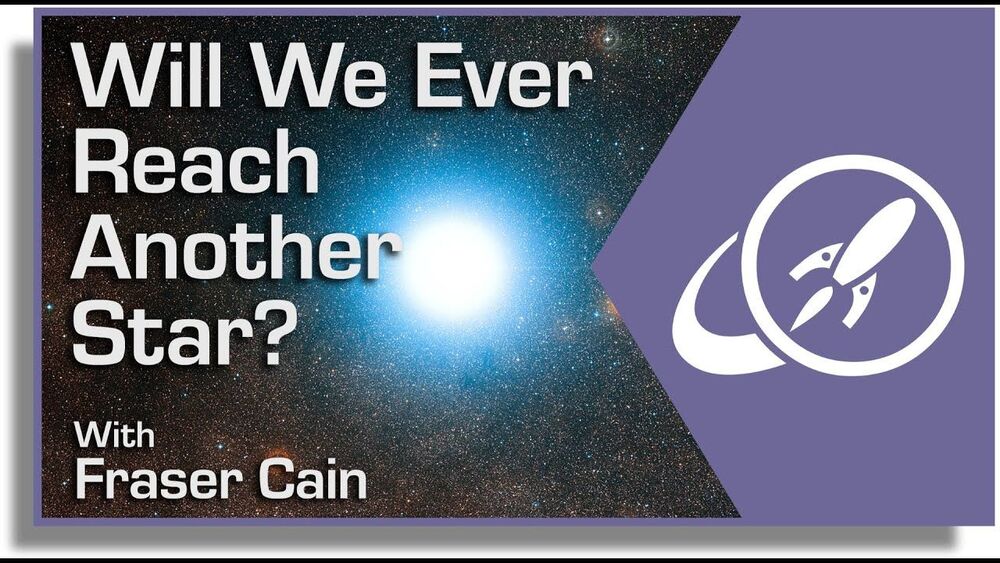 Will We Ever Reach Another Star?

With
Fraser Cain